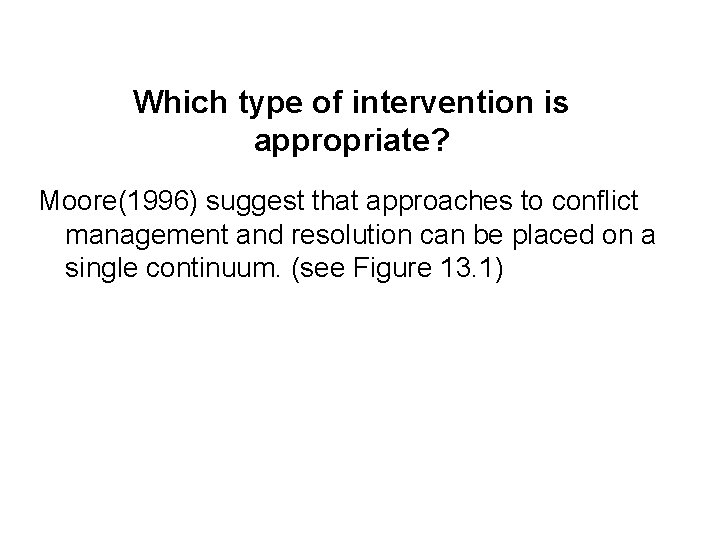 Which type of intervention is appropriate?

Moore(1996) suggest that approaches to conflict management and resolution can be placed on a single continuum. (see Figure 13.1)